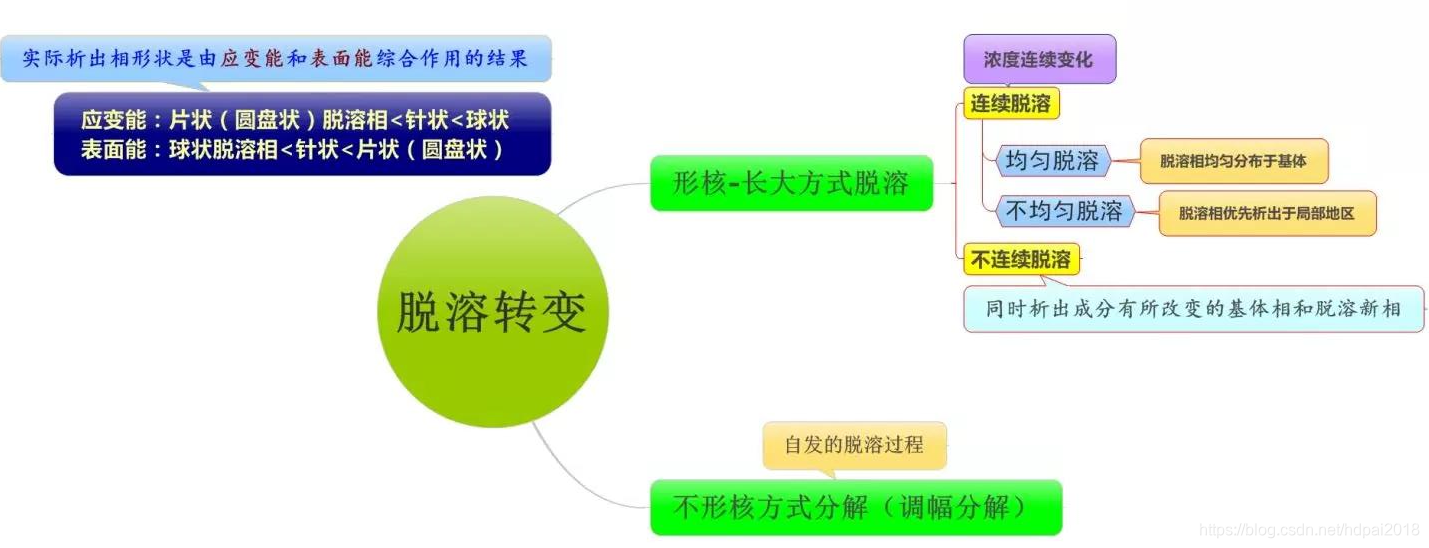 实际析出相形状是由应变能和表面能综合作用的结果

应变能：片状（圆盘状）脱溶相<针状<球状
表面能：球状脱溶相<针状<片状（圆盘状）

脱溶转变

形核-长大方式脱溶

浓度连续变化

连续脱溶

均匀脱溶

脱溶相均匀分布于基体

不均匀脱溶

脱溶相优先析出于局部地区

不连续脱溶

同时析出成分有所改变的基体相和脱溶新相

自发的脱溶过程

不形核方式分解（调幅分解）

https://blog.csdn.net/hdpai2018